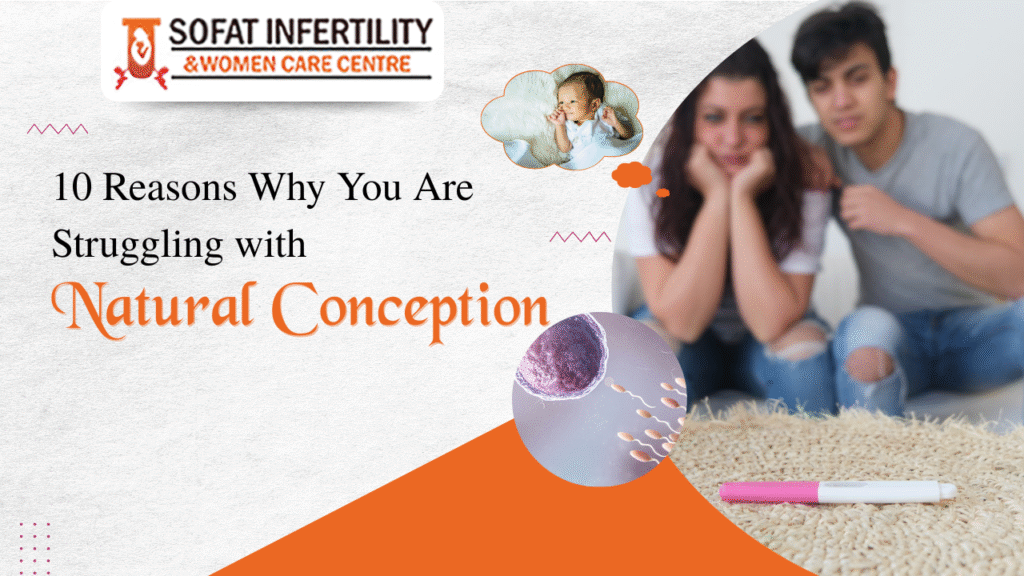 SOFAT INFERTILITY
& WOMEN CARE CENTRE

10 Reasons Why You Are Struggling with
Natural Conception